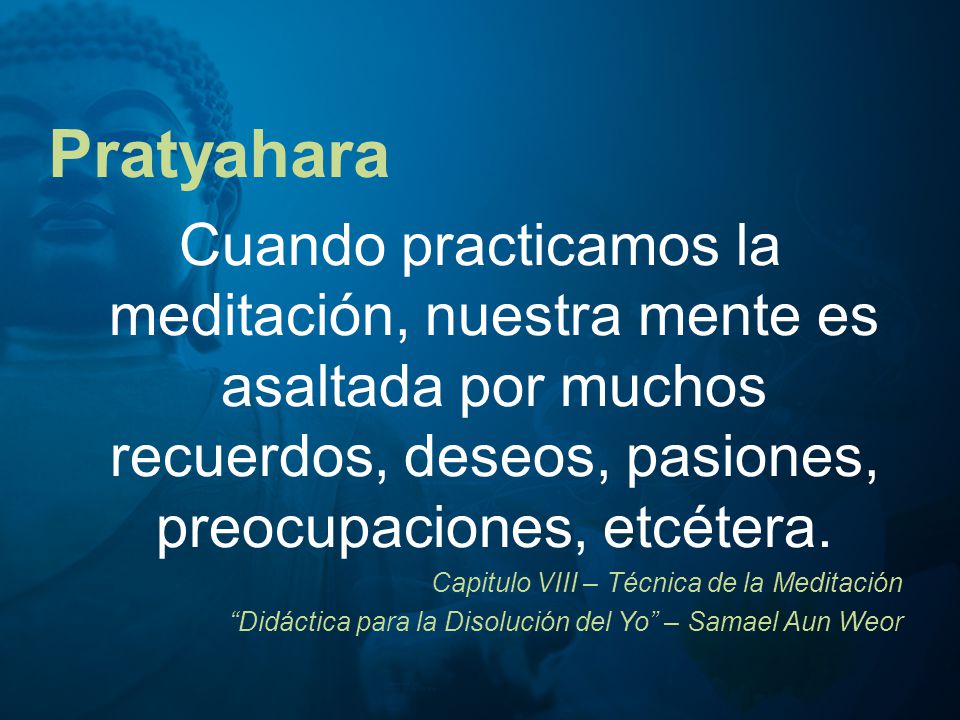 Pratyahara

Cuando practicamos la meditación, nuestra mente es asaltada por muchos recuerdos, deseos, pasiones, preocupaciones, etcétera.

Capitulo VIII – Técnica de la Meditación
“Didáctica para la Disolución del Yo” – Samael Aun Weor